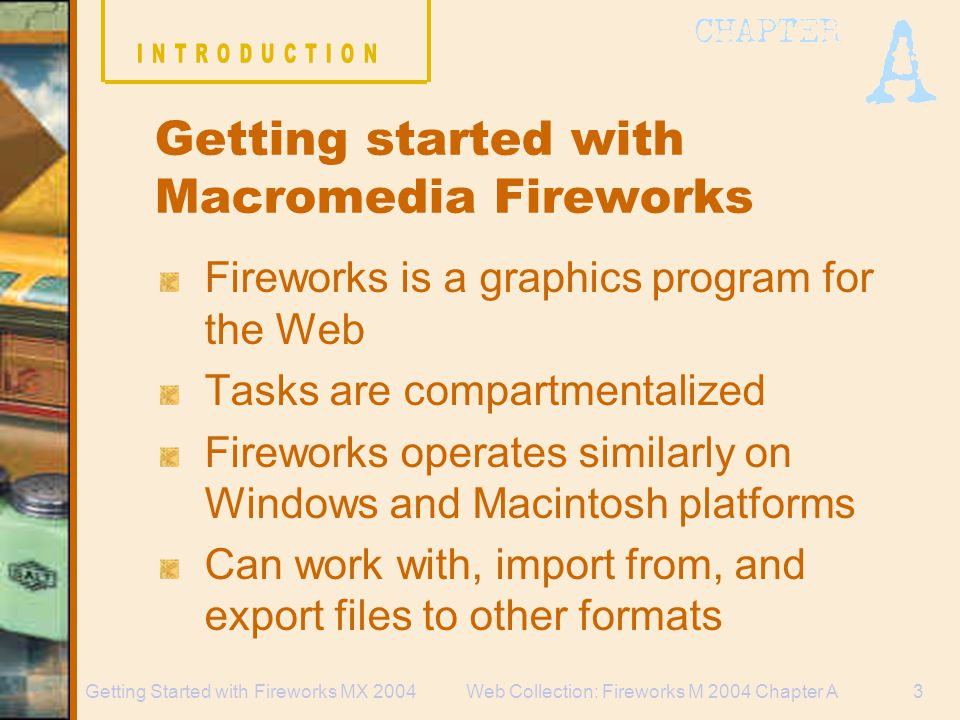 INTRODUCTION

CHAPTER A

Getting started with Macromedia Fireworks

Fireworks is a graphics program for the Web

Tasks are compartmentalized

Fireworks operates similarly on Windows and Macintosh platforms

Can work with, import from, and export files to other formats

SALT

Getting Started with Fireworks MX 2004

Web Collection: Fireworks M 2004 Chapter A

3